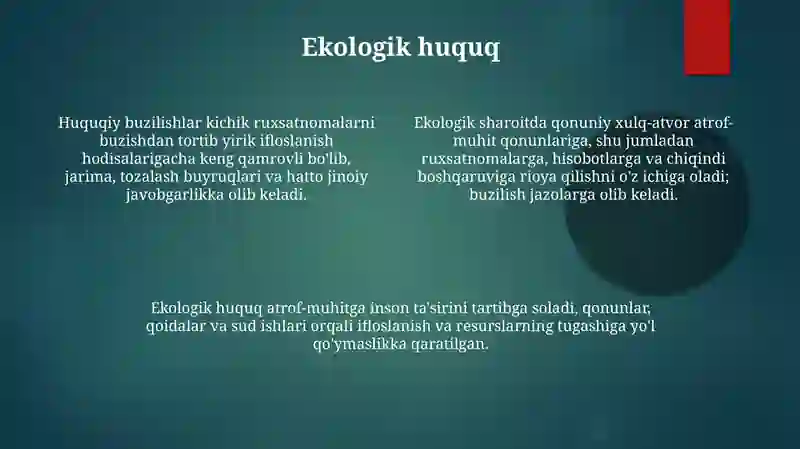 Ekologik huquq

Huquqiy buzilishlar kichik ruxsatnomalarni buzishdan tortib yirik ifloslanish hodisalarigacha keng qamrovli bo'lib, jarima, tozalash buyruqlari va hatto jinoiy javobgarlikka olib keladi.

Ekologik sharoitda qonuniy xulq-atvor atrof-muhit qonunlariga, shu jumladan ruxsatnomalarga, hisobotlarga va chiqindi boshqaruviga rioya qilishni o'z ichiga oladi; buzilish jazolarga olib keladi.

Ekologik huquq atrof-muhitga inson ta'sirini tartibga soladi, qonunlar, qoidalar va sud ishlari orqali ifloslanish va resurslarning tugashiga yo'l qo'ymaslikka qaratilgan.